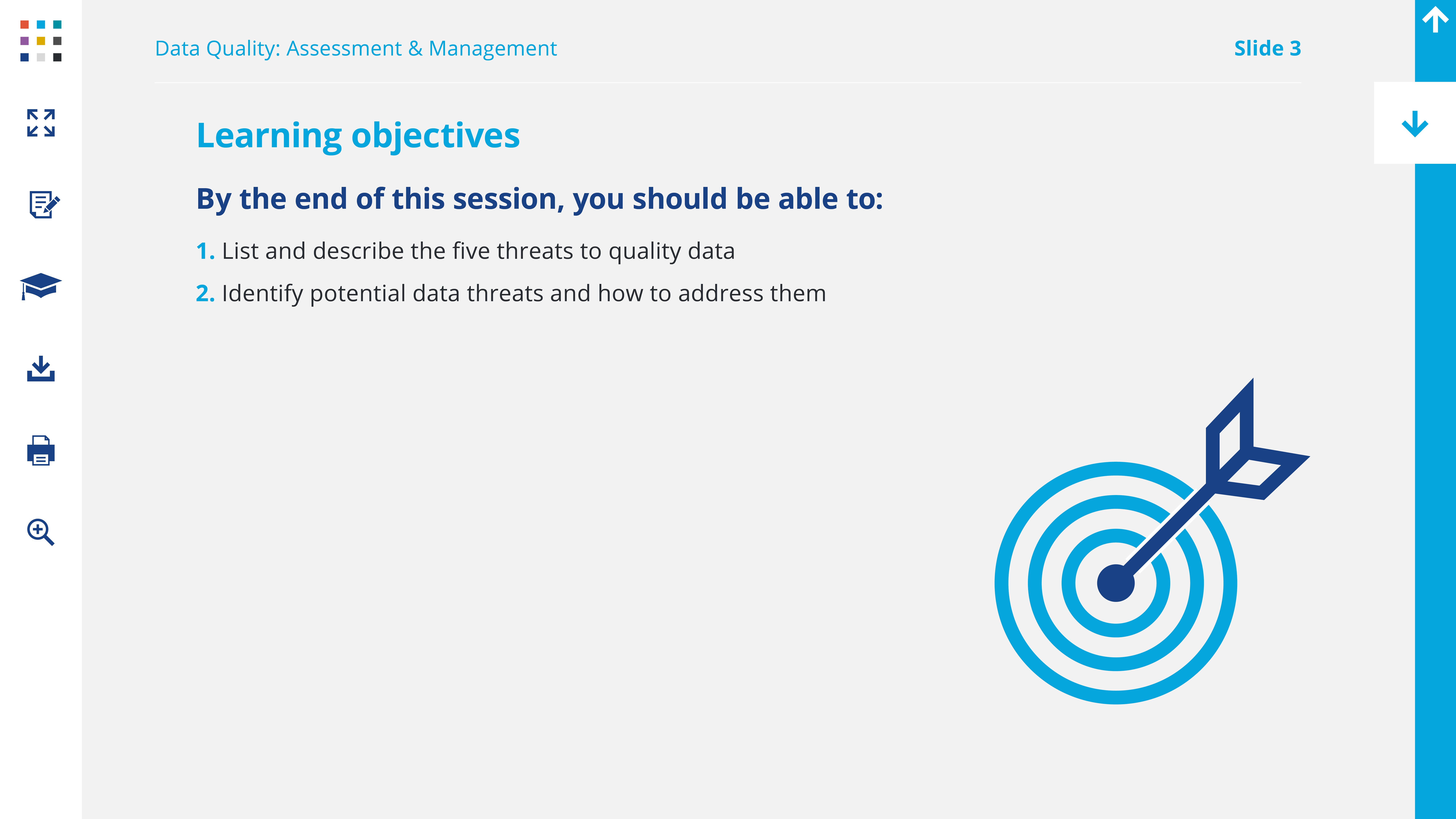 Data Quality: Assessment & Management

Slide 3

Learning objectives

By the end of this session, you should be able to:

1. List and describe the five threats to quality data

2. Identify potential data threats and how to address them